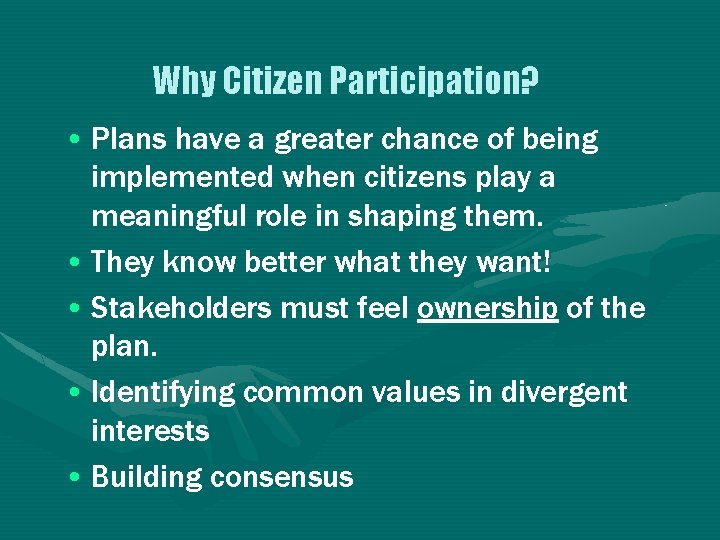 Why Citizen Participation?

• Plans have a greater chance of being implemented when citizens play a meaningful role in shaping them.
• They know better what they want!
• Stakeholders must feel ownership of the plan.
• Identifying common values in divergent interests
• Building consensus